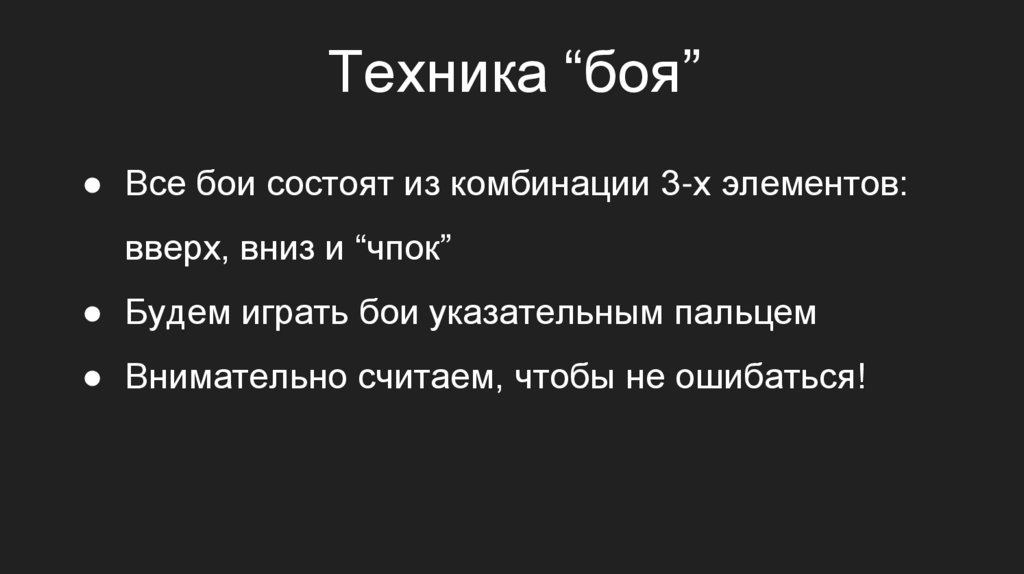 Техника “боя”

● Все бои состоят из комбинации 3-х элементов: вверх, вниз и “чпок”
● Будем играть бои указательным пальцем
● Внимательно считаем, чтобы не ошибаться!